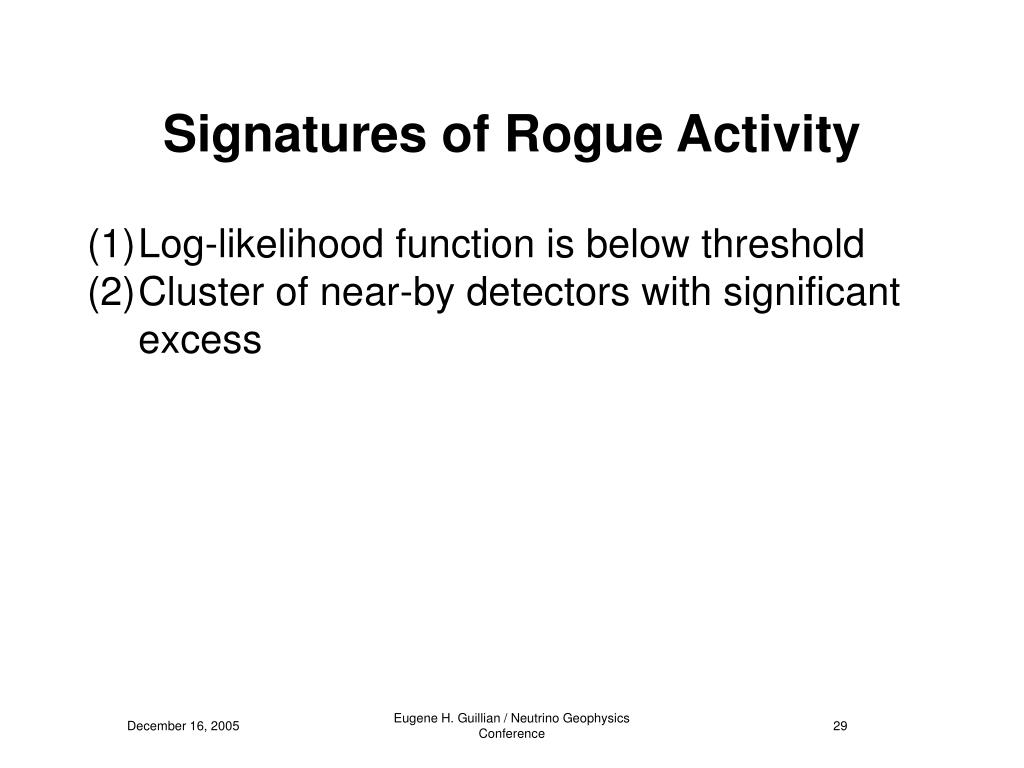 Signatures of Rogue Activity

(1) Log-likelihood function is below threshold
(2) Cluster of near-by detectors with significant excess

December 16, 2005

Eugene H. Guillian / Neutrino Geophysics Conference

29